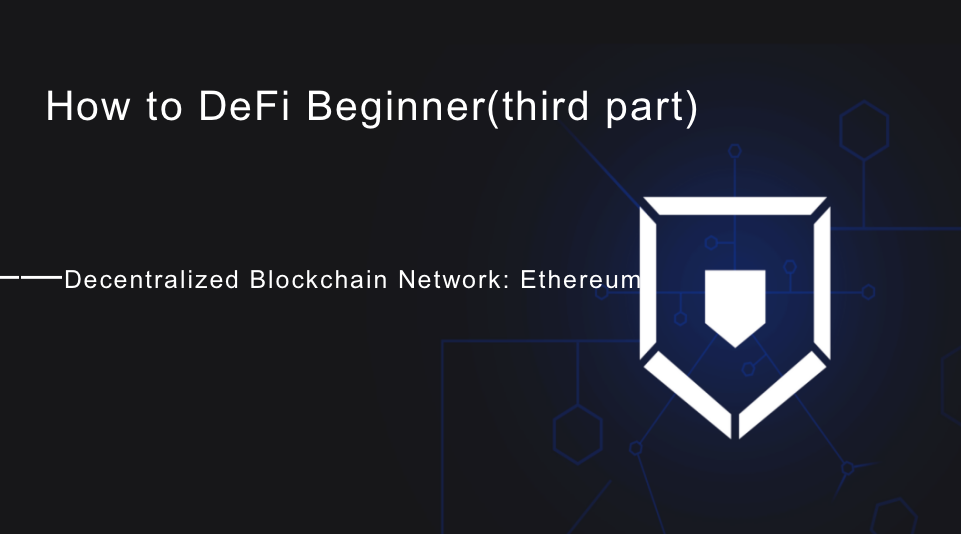 How to DeFi Beginner(third part)

——Decentralized Blockchain Network: Ethereum